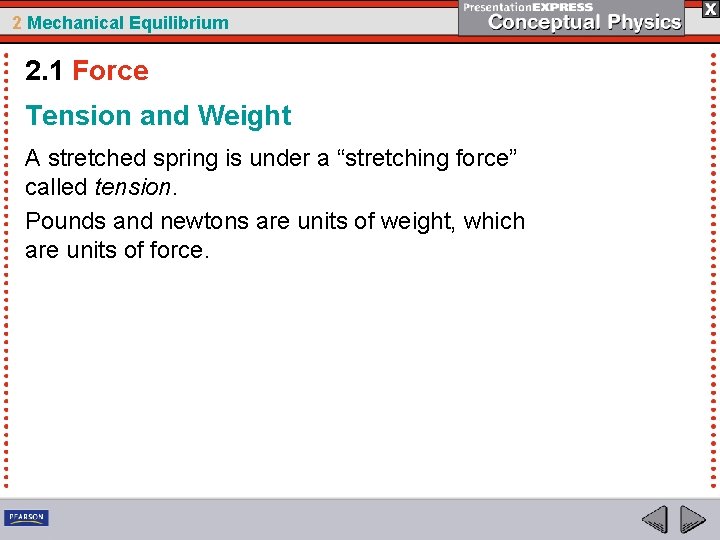 2 Mechanical Equilibrium

PresentationEXPRESS
Conceptual Physics

X

2.1 Force

Tension and Weight

A stretched spring is under a “stretching force” called tension.

Pounds and newtons are units of weight, which are units of force.

PEARSON